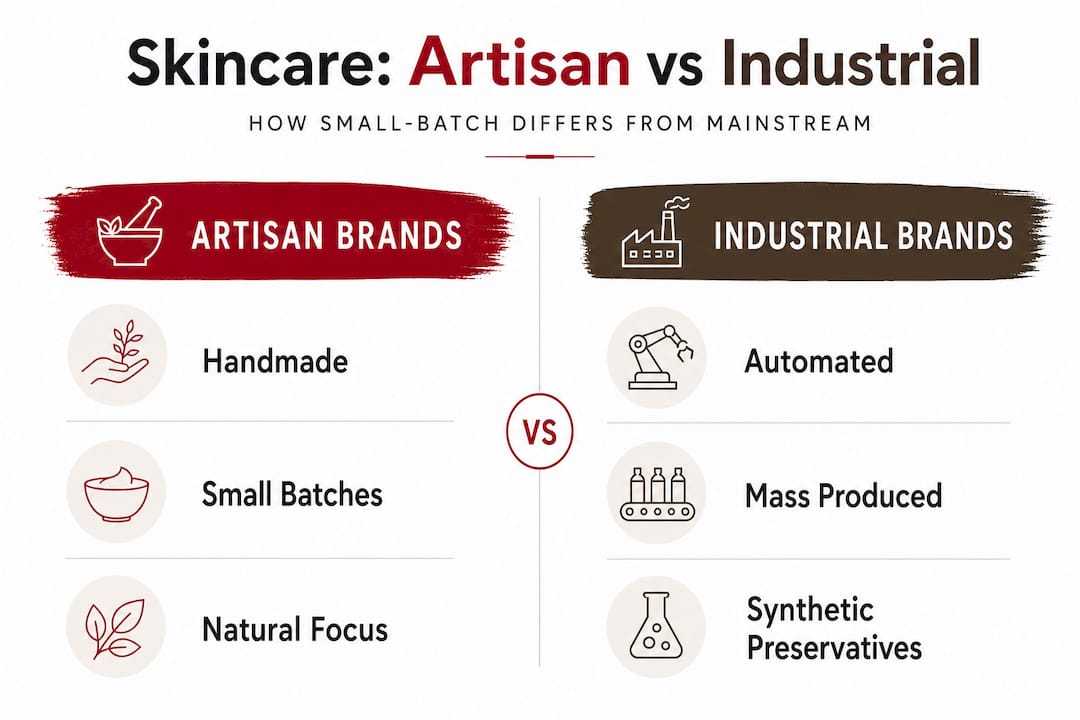 Skincare: Artisan vs Industrial

HOW SMALL-BATCH DIFFERS FROM MAINSTREAM

ARTISAN BRANDS

Handmade

Small Batches

Natural Focus

VS

INDUSTRIAL BRANDS

Automated

Mass Produced

Synthetic Preservatives